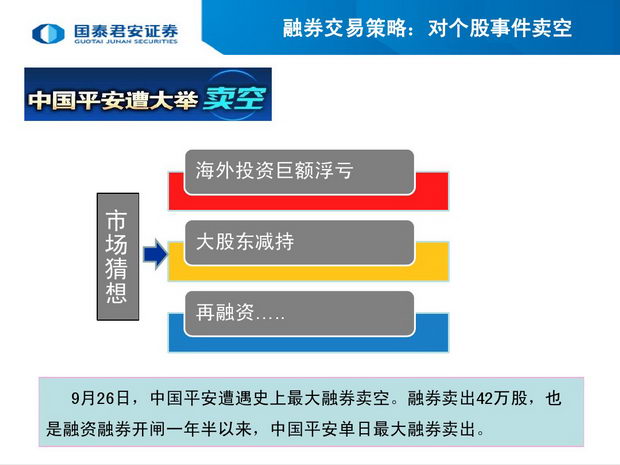 国泰君安证券
GUOTAI JUNAN SECURITIES

融券交易策略：对个股事件卖空

中国平安遭大举卖空

市场猜想

海外投资巨额浮亏

大股东减持

再融资.....

9月26日，中国平安遭遇史上最大融券卖空。融券卖出42万股，也是融资融券开闸一年半以来，中国平安单日最大融券卖出。